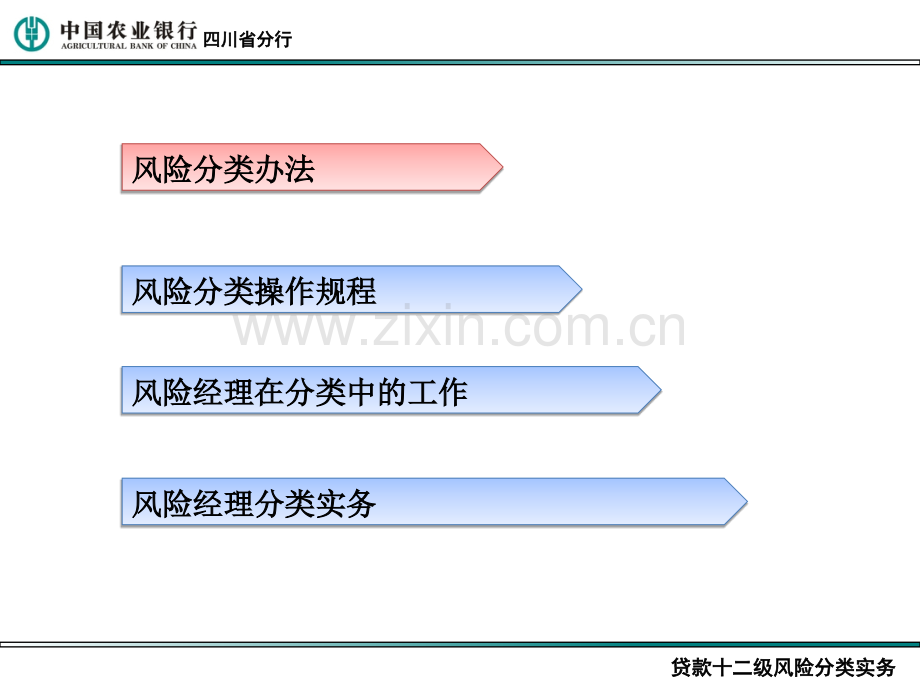 中国农业银行
AGRICULTURAL BANK OF CHINA
四川省分行

风险分类办法

风险分类操作规程

www.zixin.com.cn

风险经理在分类中的工作

风险经理分类实务

贷款十二级风险分类实务